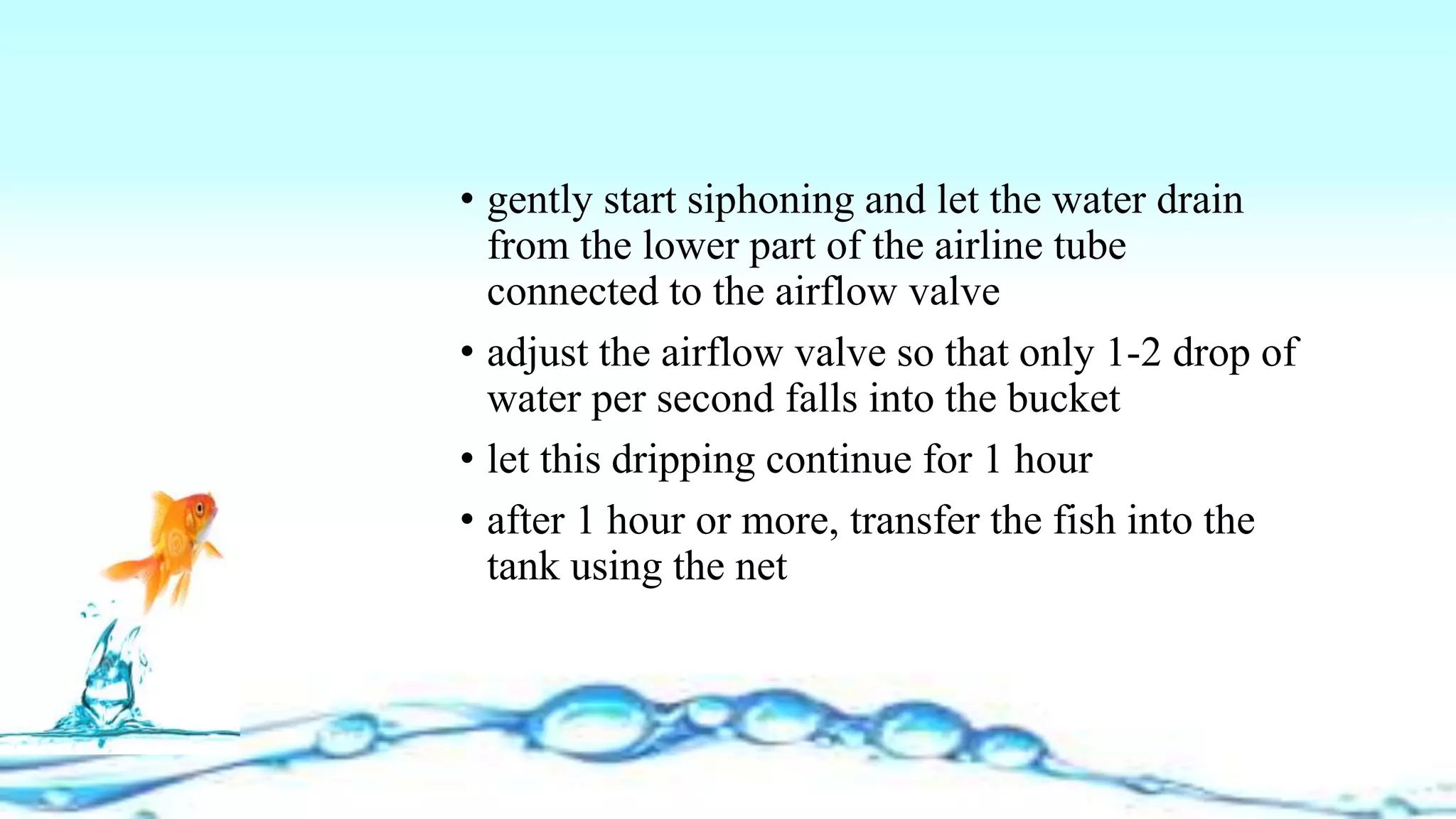 • gently start siphoning and let the water drain from the lower part of the airline tube connected to the airflow valve

• adjust the airflow valve so that only 1-2 drop of water per second falls into the bucket

• let this dripping continue for 1 hour

• after 1 hour or more, transfer the fish into the tank using the net